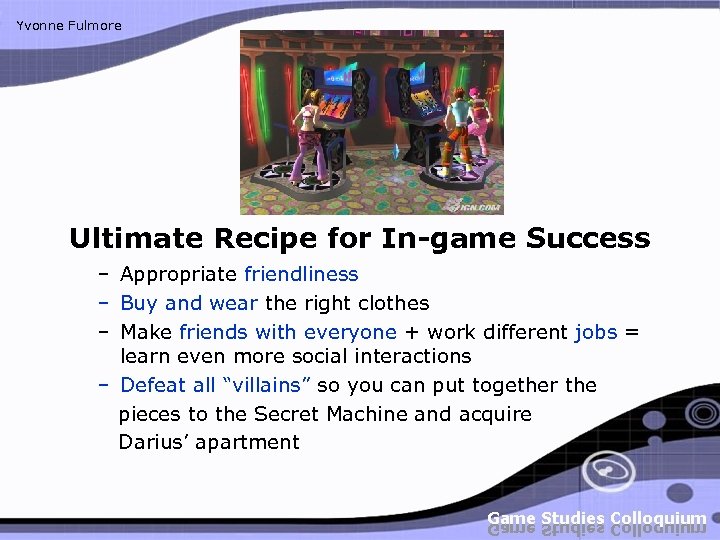 Yvonne Fulmore

IGN.COM

Ultimate Recipe for In-game Success

– Appropriate friendliness
– Buy and wear the right clothes
– Make friends with everyone + work different jobs = learn even more social interactions
– Defeat all “villains” so you can put together the pieces to the Secret Machine and acquire Darius’ apartment

Game Studies Colloquium